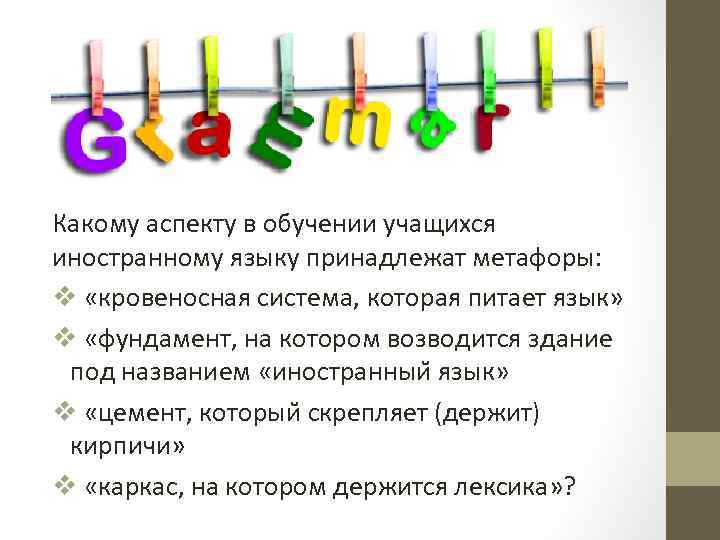 Grammar

Какому аспекту в обучении учащихся иностранному языку принадлежат метафоры:

❖ «кровеносная система, которая питает язык»

❖ «фундамент, на котором возводится здание под названием «иностранный язык»

❖ «цемент, который скрепляет (держит) кирпичи»

❖ «каркас, на котором держится лексика»?